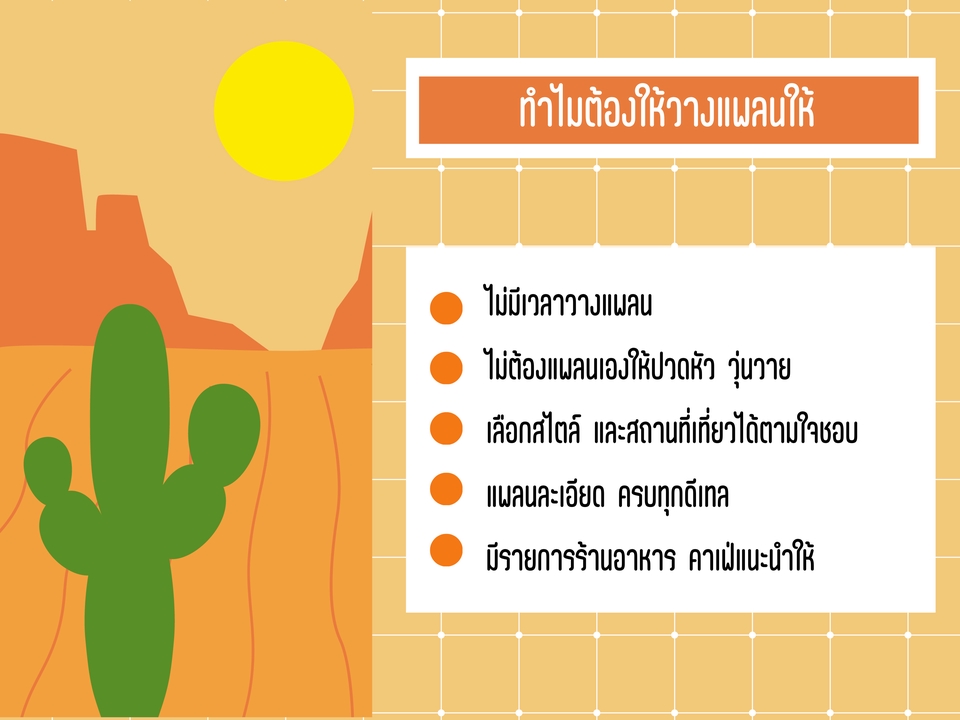 ทำไมต้องให้วางแพลนให้

ไม่มีเวลาวางแพลน

ไม่ต้องแพลนเองให้ปวดหัว วุ่นวาย

เลือกสไตล์ และสถานที่เที่ยวได้ตามใจชอบ

แพลนละเอียด ครบทุกดีเทล

มีรายการร้านอาหาร คาเฟ่แนะนำให้